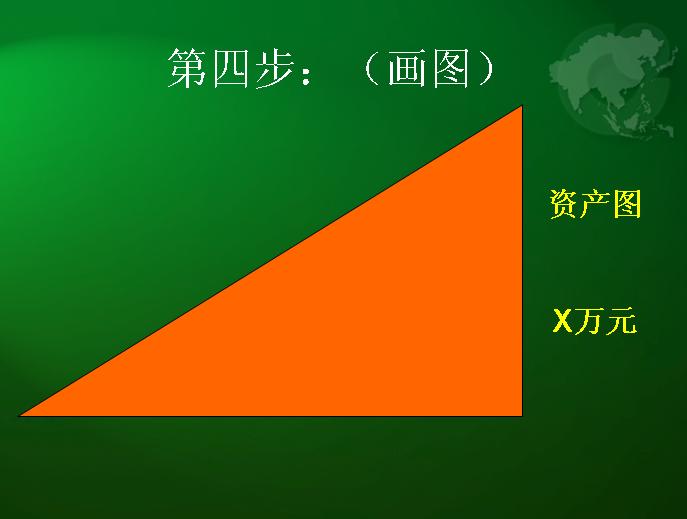 第四步：（画图）

资产图

X万元